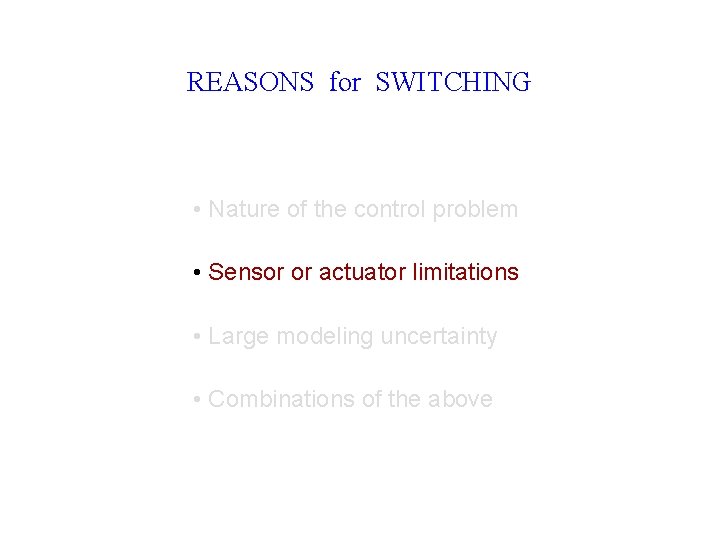 REASONS for SWITCHING

• Nature of the control problem

• Sensor or actuator limitations

• Large modeling uncertainty

• Combinations of the above